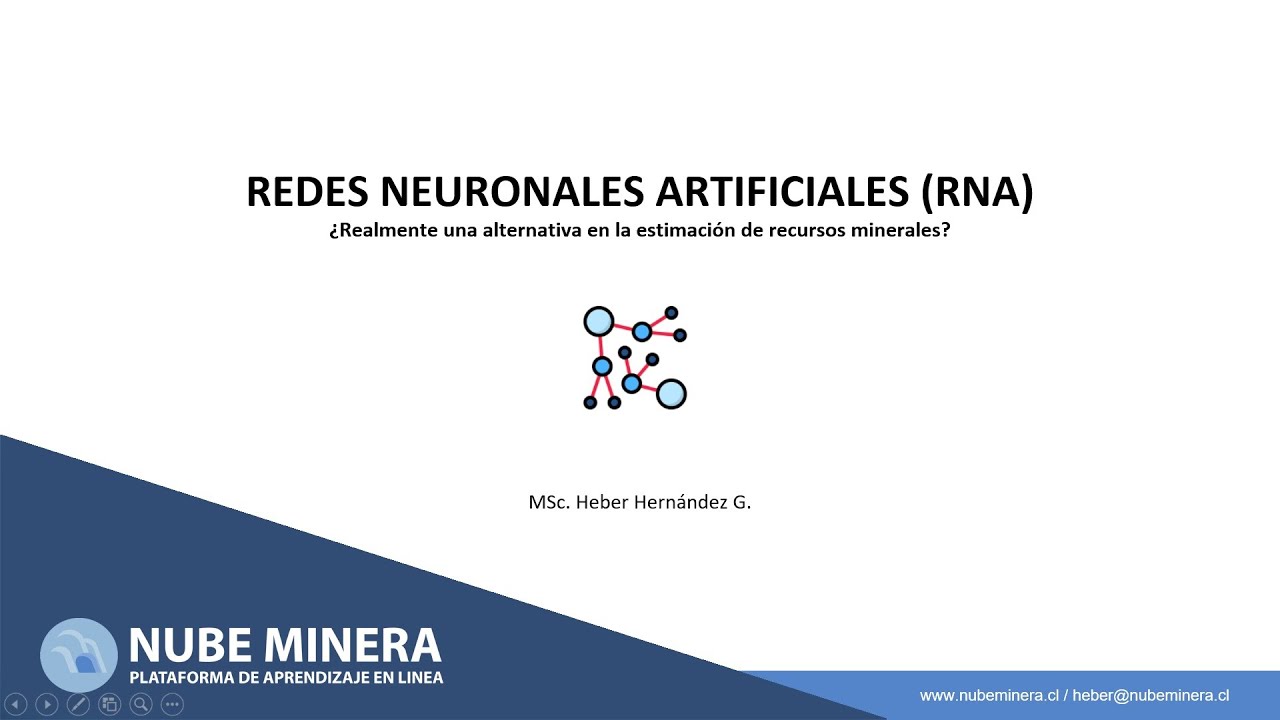 REDES NEURONALES ARTIFICIALES (RNA)
¿Realmente una alternativa en la estimación de recursos minerales?

MSc. Heber Hernández G.

NUBE MINERA
PLATAFORMA DE APRENDIZAJE EN LINEA

www.nubeminera.cl / heber@nubeminera.cl